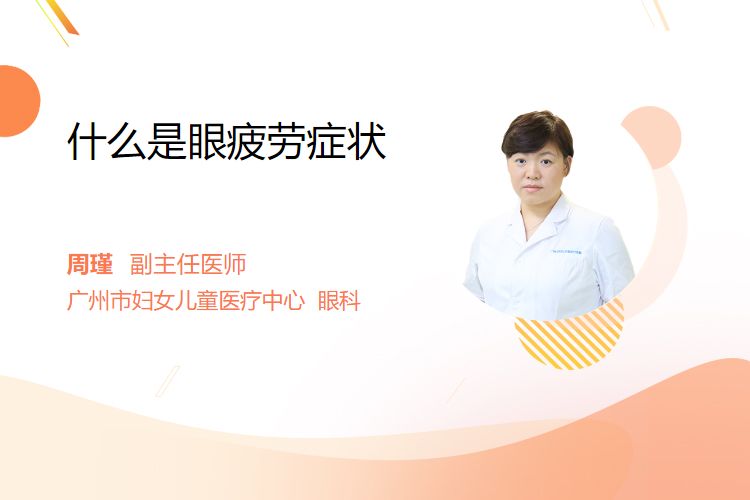 什么是眼疲劳症状

周瑾 副主任医师
广州市妇女儿童医疗中心 眼科